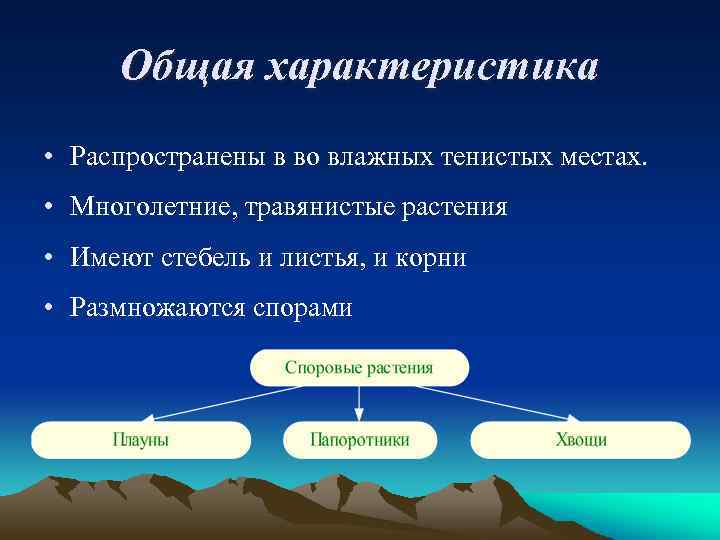 Общая характеристика

• Распространены в во влажных тенистых местах.
• Многолетние, травянистые растения
• Имеют стебель и листья, и корни
• Размножаются спорами

Споровые растения

Плауны

Папоротники

Хвощи